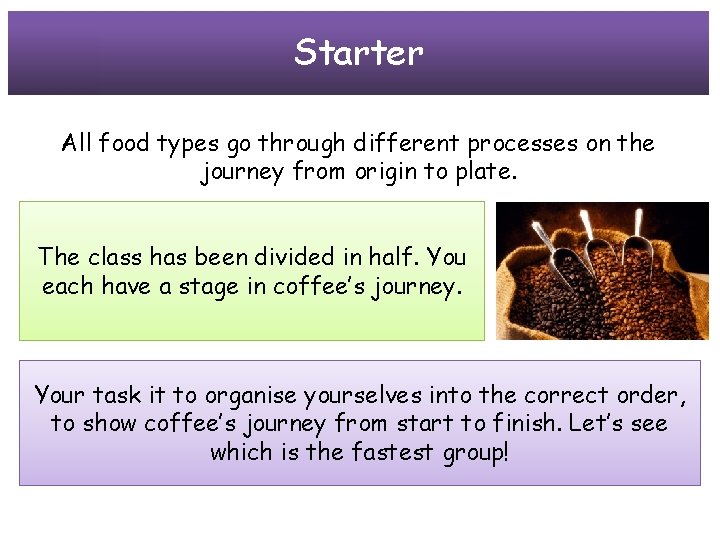 Starter

All food types go through different processes on the journey from origin to plate.

The class has been divided in half. You each have a stage in coffee's journey.

Your task it to organise yourselves into the correct order, to show coffee's journey from start to finish. Let's see which is the fastest group!